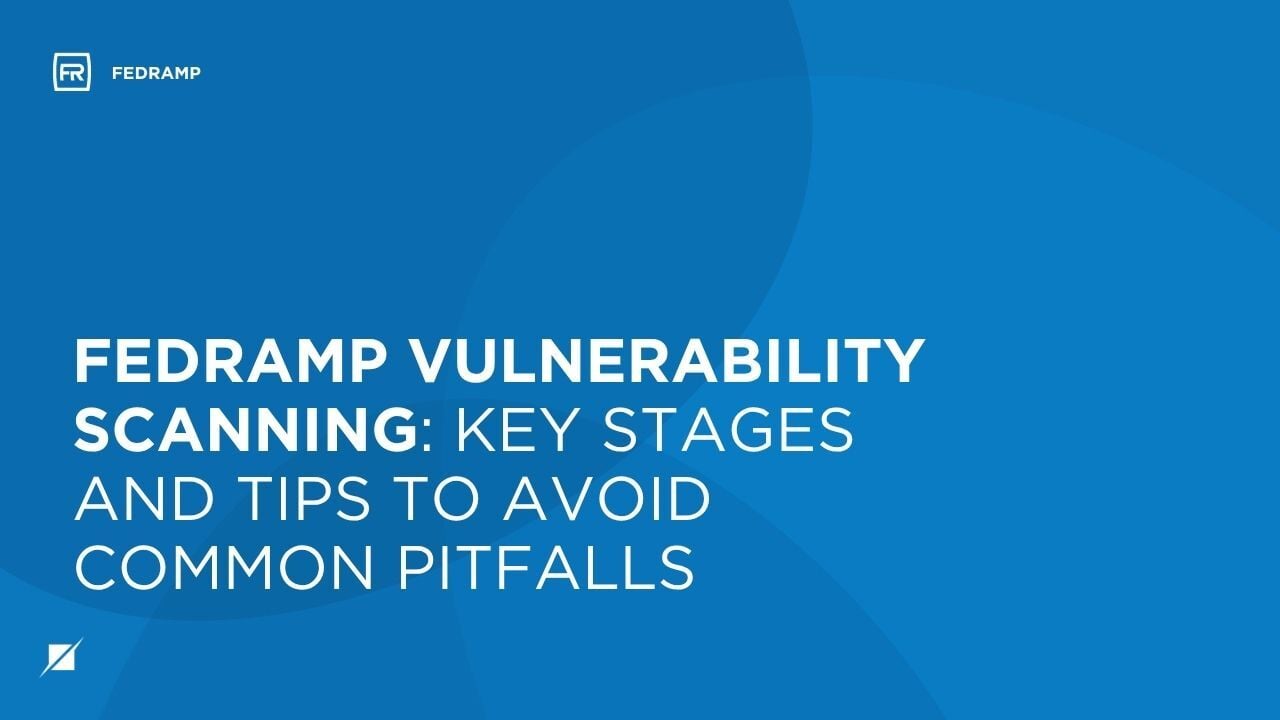 FR FEDRAMP

FEDRAMP VULNERABILITY SCANNING: KEY STAGES AND TIPS TO AVOID COMMON PITFALLS